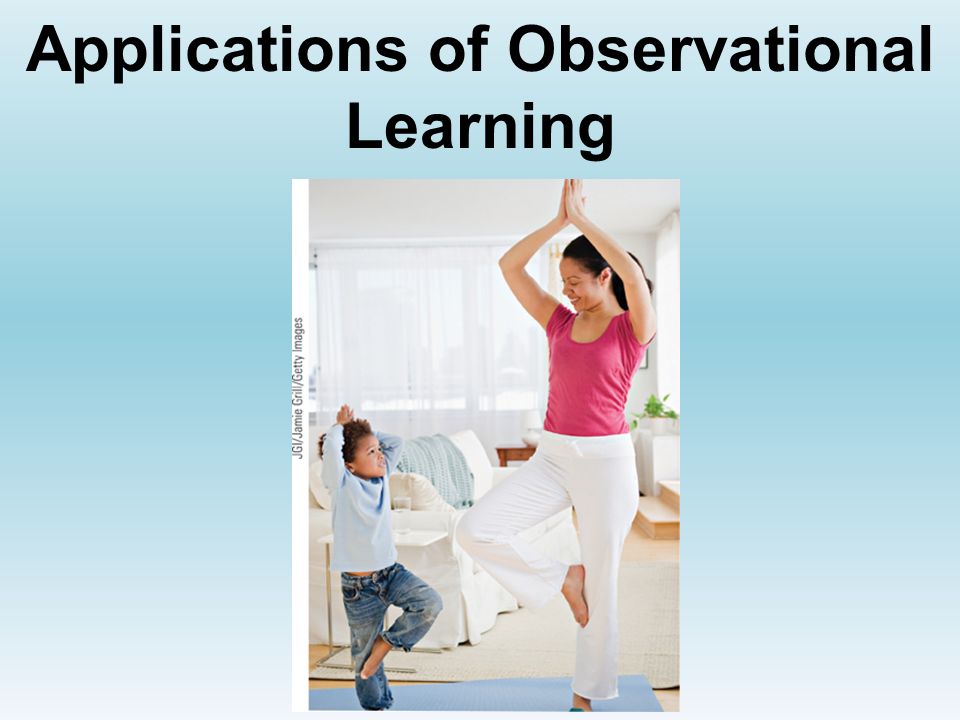 Applications of Observational Learning

JGI/Jamie Grill/Getty Images